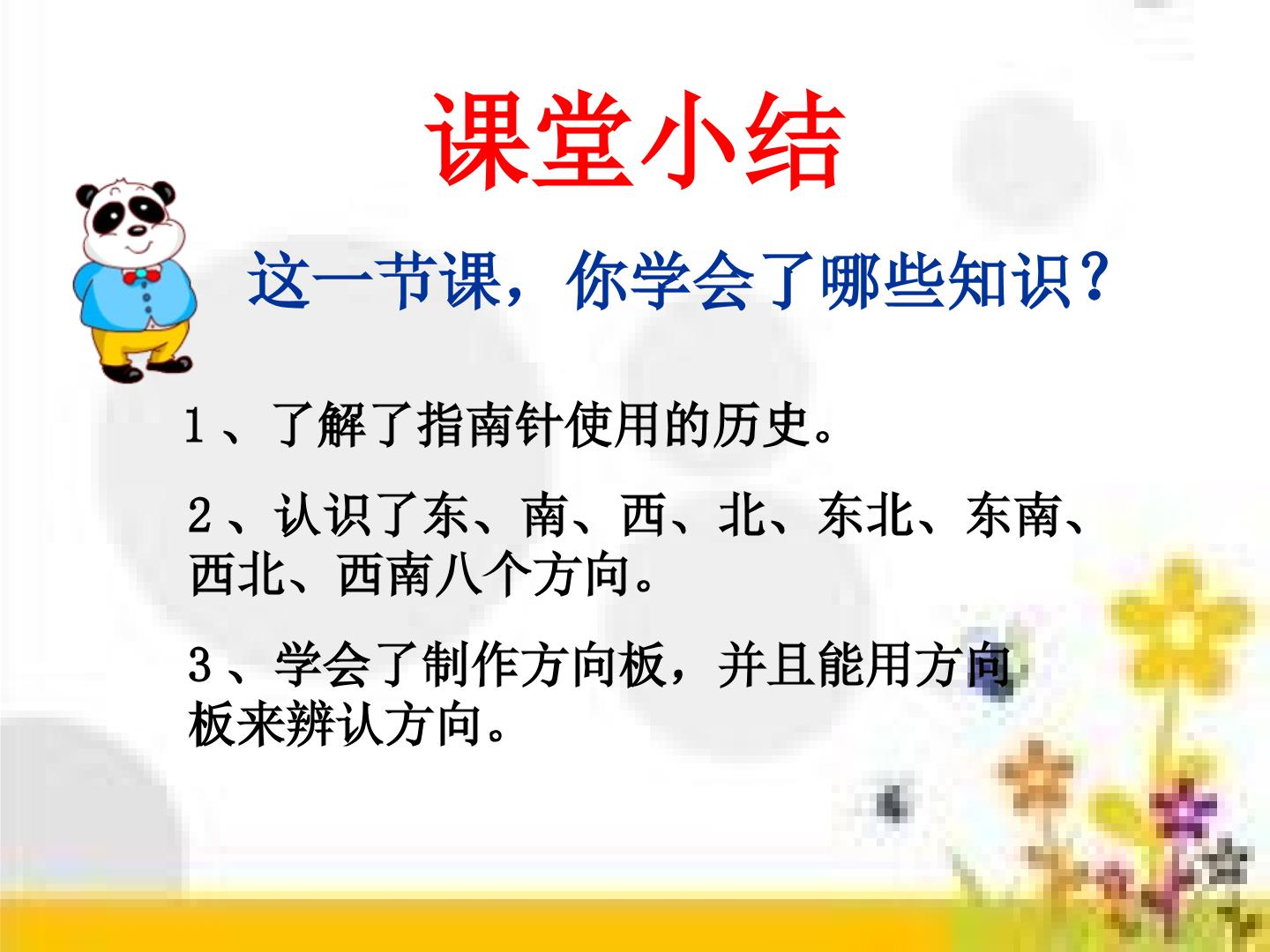 课堂小结

这一节课，你学会了哪些知识？

1、了解了指南针使用的历史。

2、认识了东、南、西、北、东北、东南、西北、西南八个方向。

3、学会了制作方向板，并且能用方向板来辨认方向。